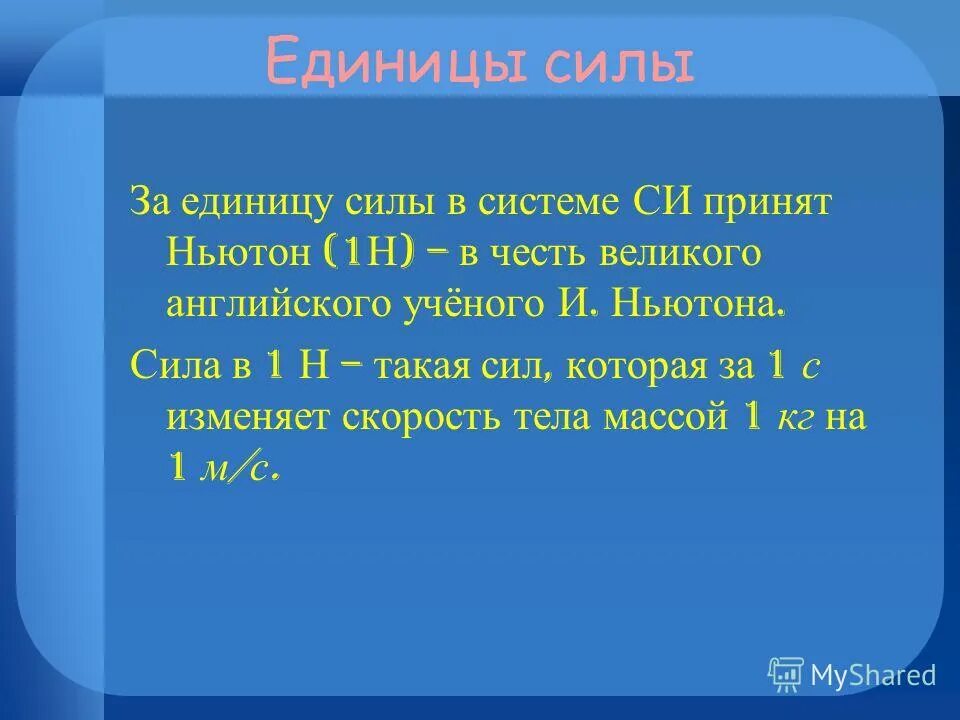 Единицы силы

За единицу силы в системе СИ принят Ньютон (1Н) – в честь великого английского учёного И. Ньютона.

Сила в 1 Н – такая сил, которая за 1 с изменяет скорость тела массой 1 кг на 1 м/с.

MyShared